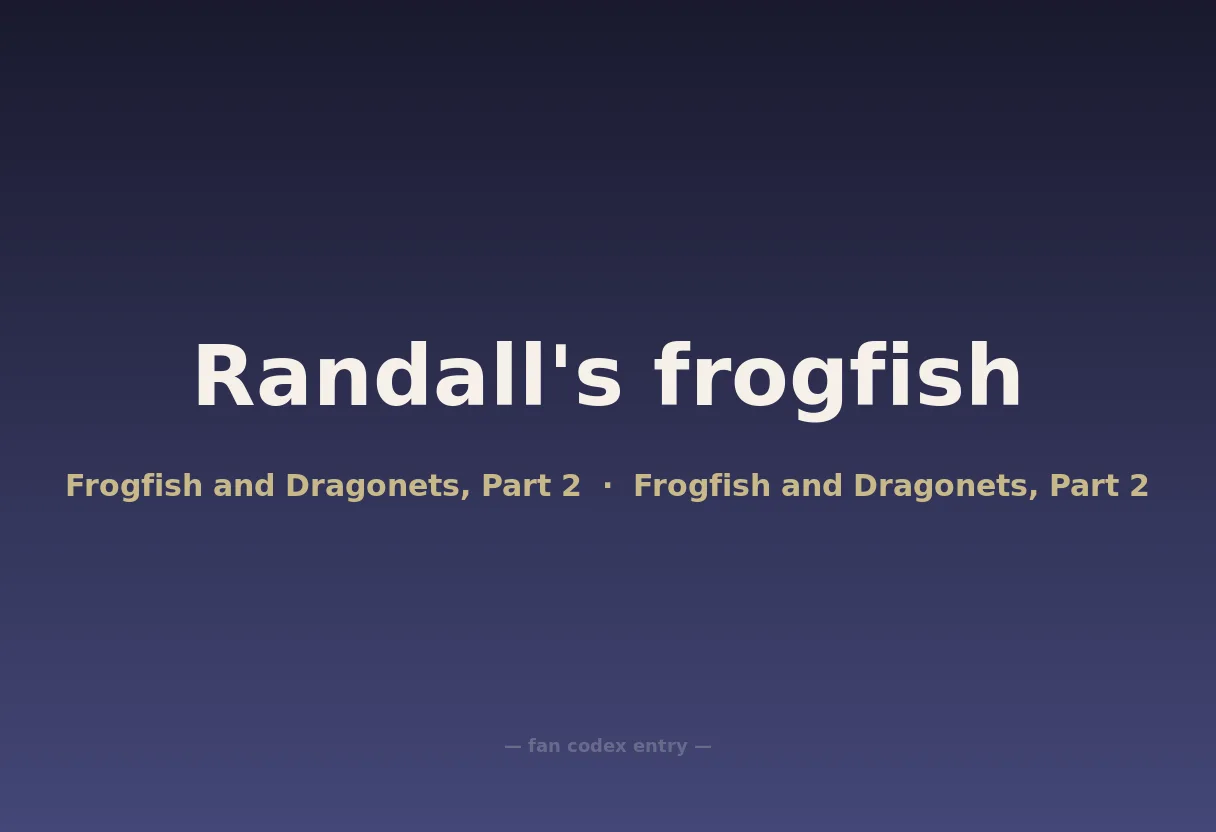 Randall's frogfish

Frogfish and Dragonets, Part 2 · Frogfish and Dragonets, Part 2

— fan codex entry —